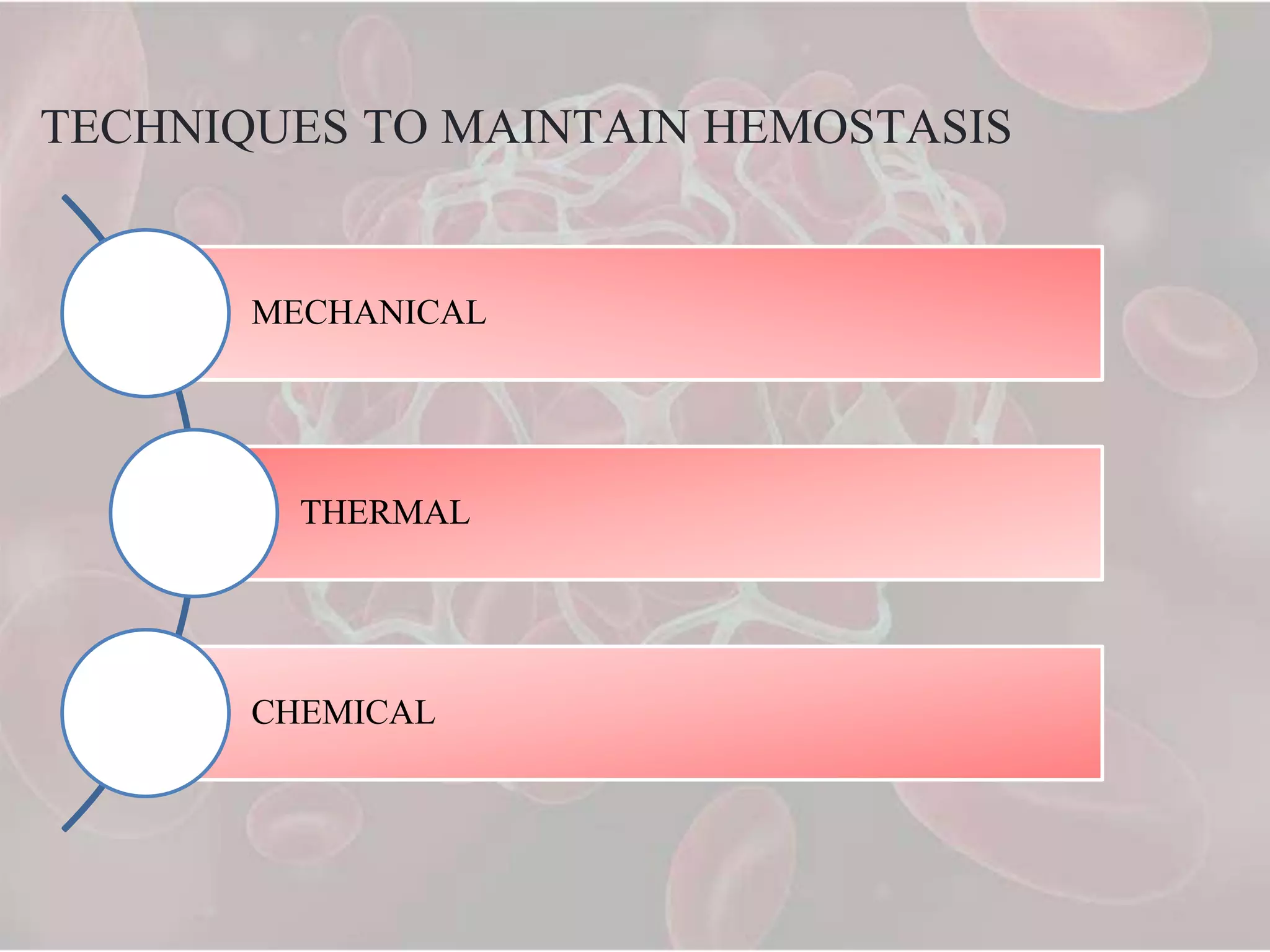 TECHNIQUES TO MAINTAIN HEMOSTASIS

MECHANICAL

THERMAL

CHEMICAL